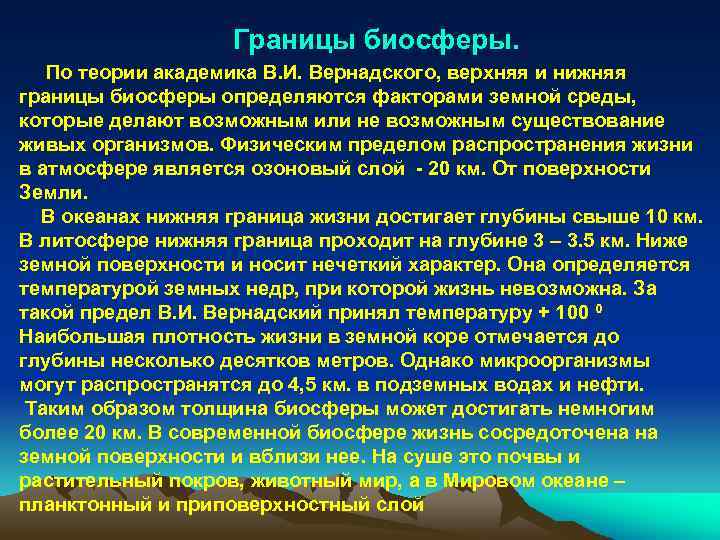 Границы биосферы.

По теории академика В.И. Вернадского, верхняя и нижняя границы биосферы определяются факторами земной среды, которые делают возможным или не возможным существование живых организмов. Физическим пределом распространения жизни в атмосфере является озоновый слой - 20 км. От поверхности Земли.

В океанах нижняя граница жизни достигает глубины свыше 10 км. В литосфере нижняя граница проходит на глубине 3 – 3.5 км. Ниже земной поверхности и носит нечеткий характер. Она определяется температурой земных недр, при которой жизнь невозможна. За такой предел В.И. Вернадский принял температуру + 100 $^0$ Наибольшая плотность жизни в земной коре отмечается до глубины несколько десятков метров. Однако микроорганизмы могут распространятся до 4,5 км. в подземных водах и нефти.

Таким образом толщина биосферы может достигать немногим более 20 км. В современной биосфере жизнь сосредоточена на земной поверхности и вблизи нее. На суше это почвы и растительный покров, животный мир, а в Мировом океане – планктонный и приповерхностный слой